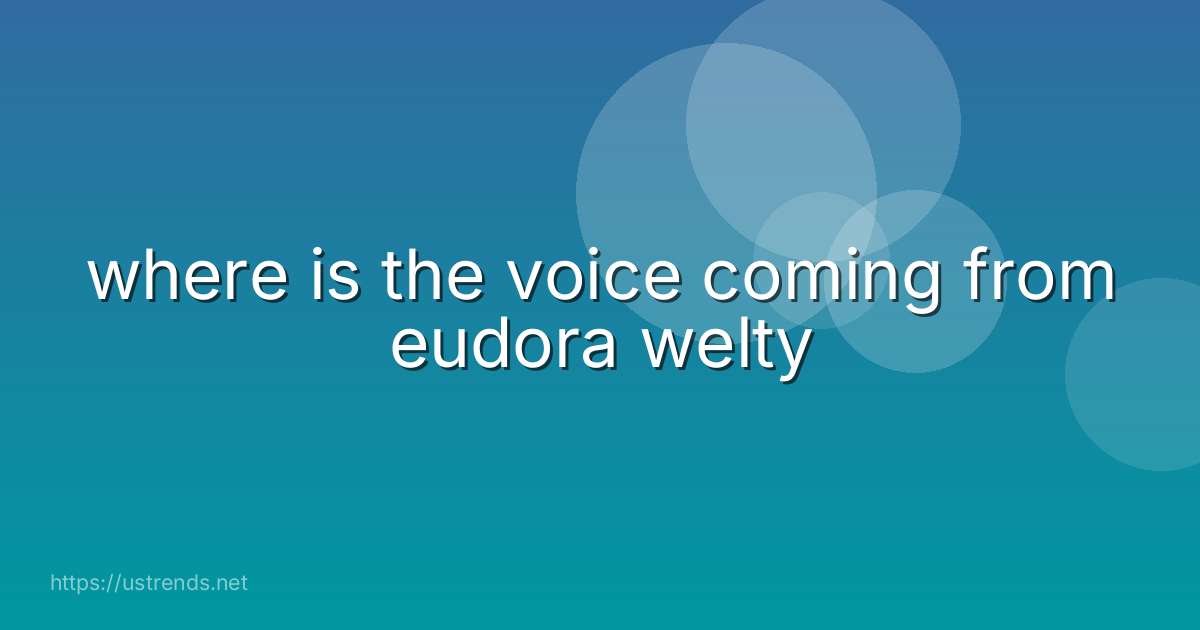 where is the voice coming from eudora welty

https://ustrends.net